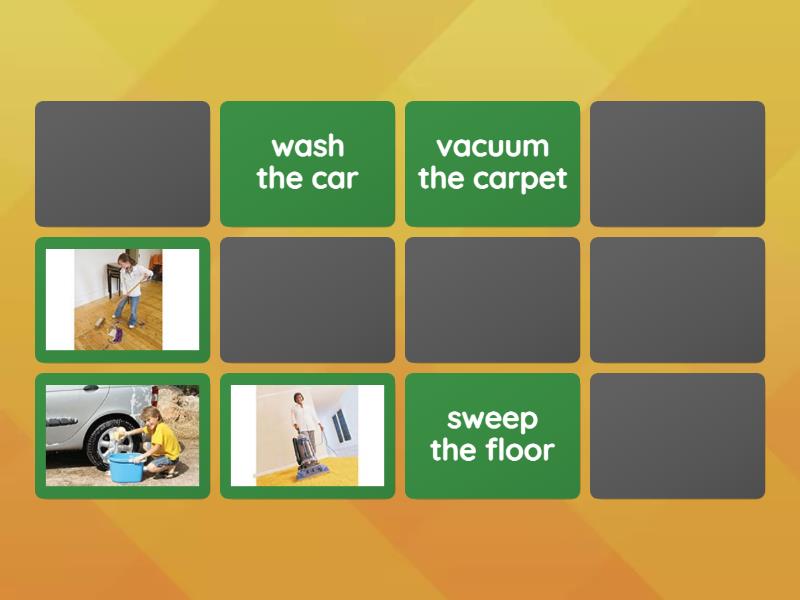 wash the car

vacuum the carpet

sweep the floor